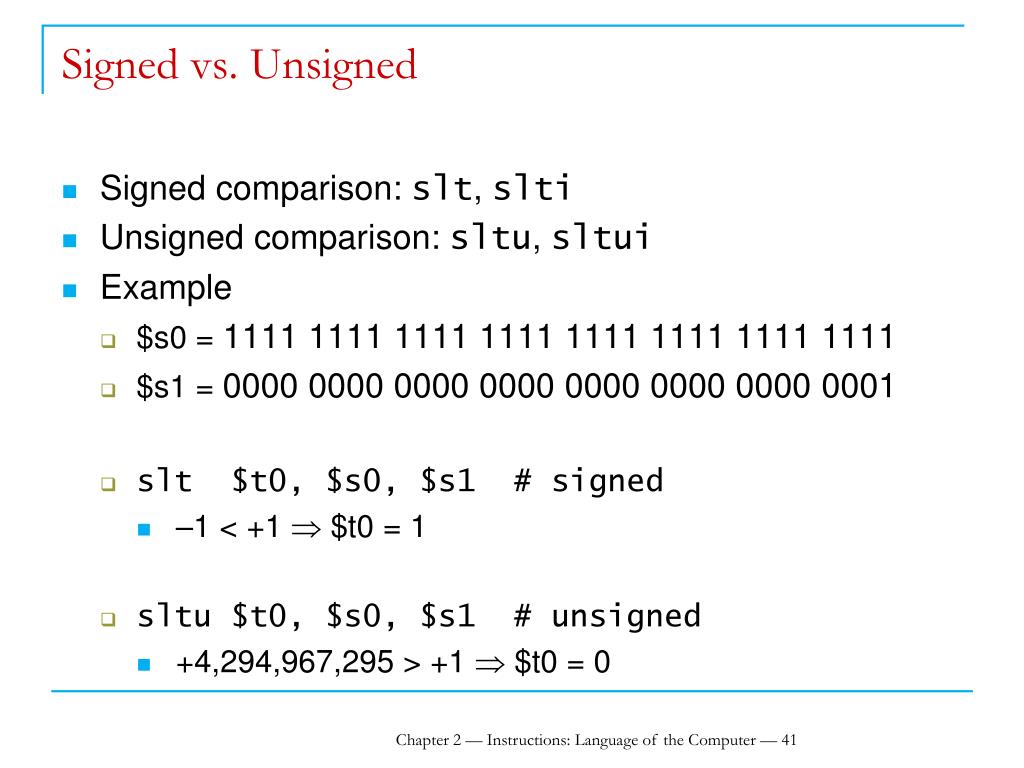 Signed vs. Unsigned

- Signed comparison: slt, slti
- Unsigned comparison: sltu, sltui
- Example
  - \$s0 = 1111 1111 1111 1111 1111 1111 1111 1111
  - \$s1 = 0000 0000 0000 0000 0000 0000 0000 0001

  - slt \$t0, \$s0, \$s1 # signed
    - $-1 < +1 \Rightarrow$ \$t0 = 1

  - sltu \$t0, \$s0, \$s1 # unsigned
    - $+4,294,967,295 > +1 \Rightarrow$ \$t0 = 0

Chapter 2 — Instructions: Language of the Computer — 41